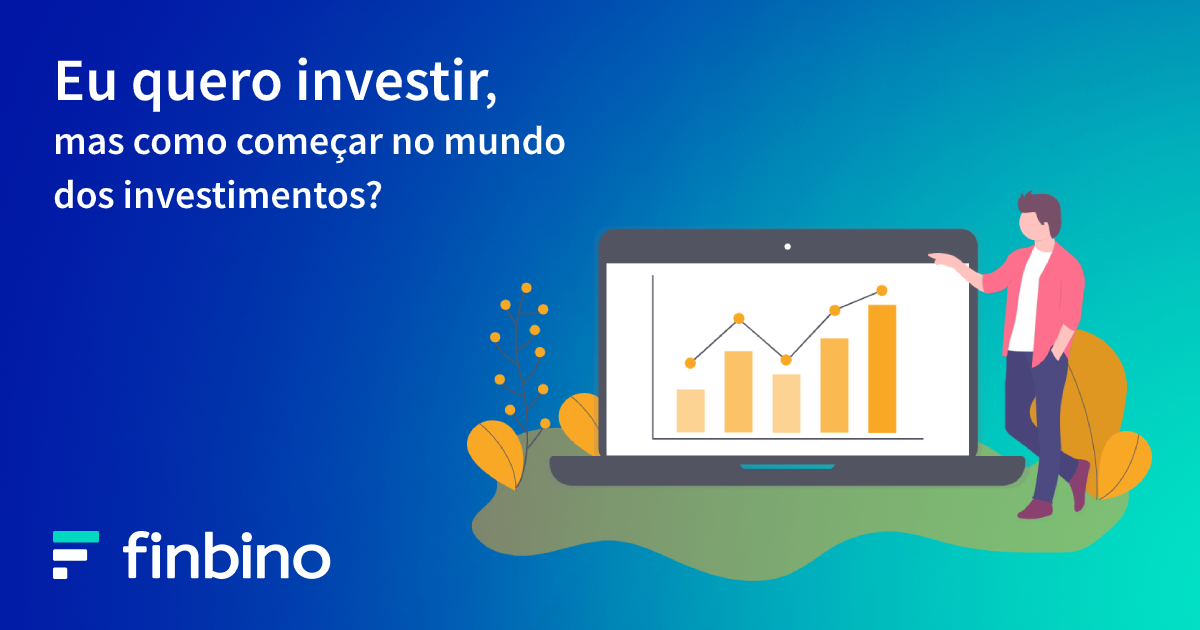 Eu quero investir,
mas como começar no mundo dos investimentos?

finbino